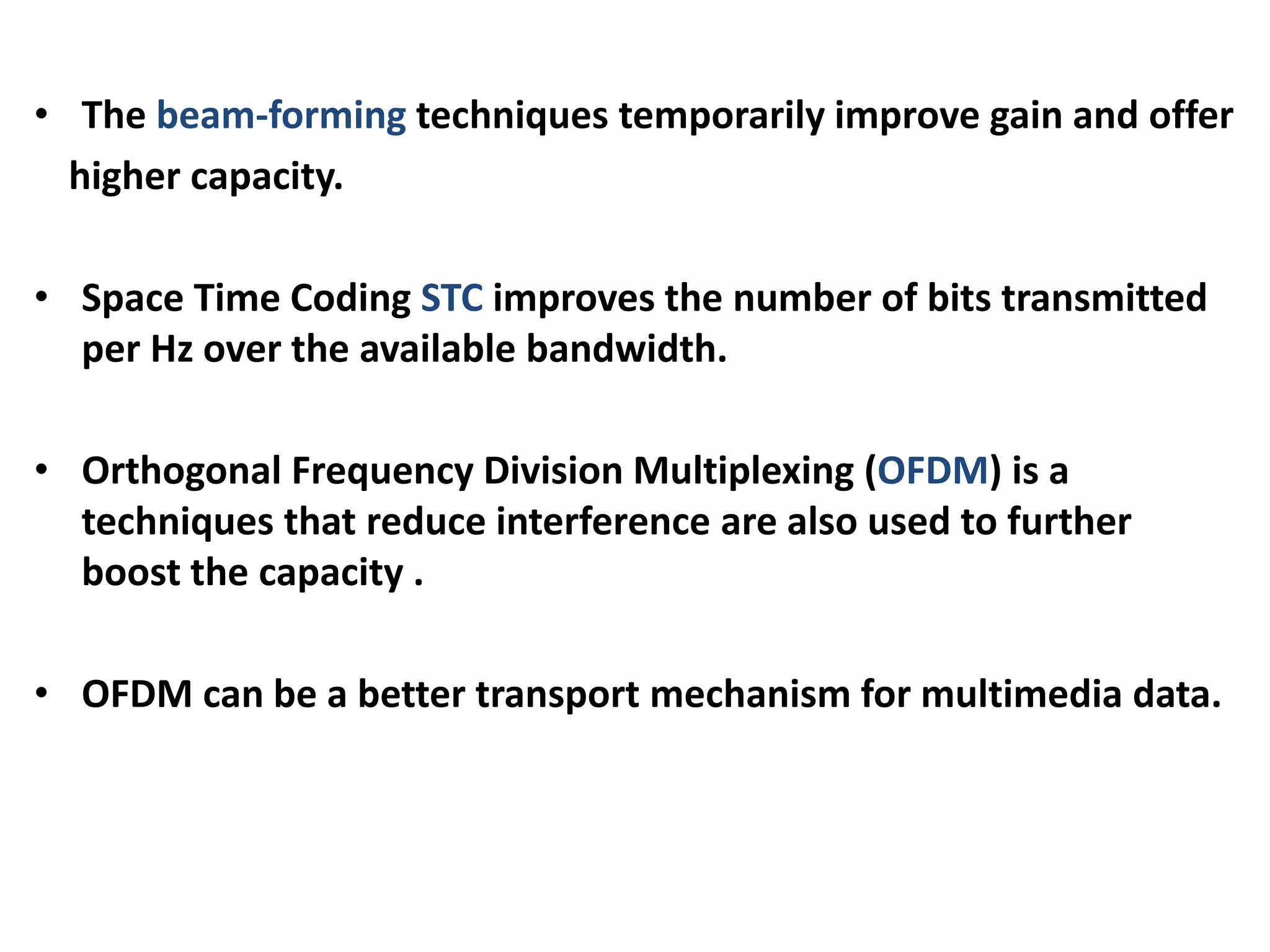 • The beam-forming techniques temporarily improve gain and offer higher capacity.

• Space Time Coding STC improves the number of bits transmitted per Hz over the available bandwidth.

• Orthogonal Frequency Division Multiplexing (OFDM) is a techniques that reduce interference are also used to further boost the capacity .

• OFDM can be a better transport mechanism for multimedia data.